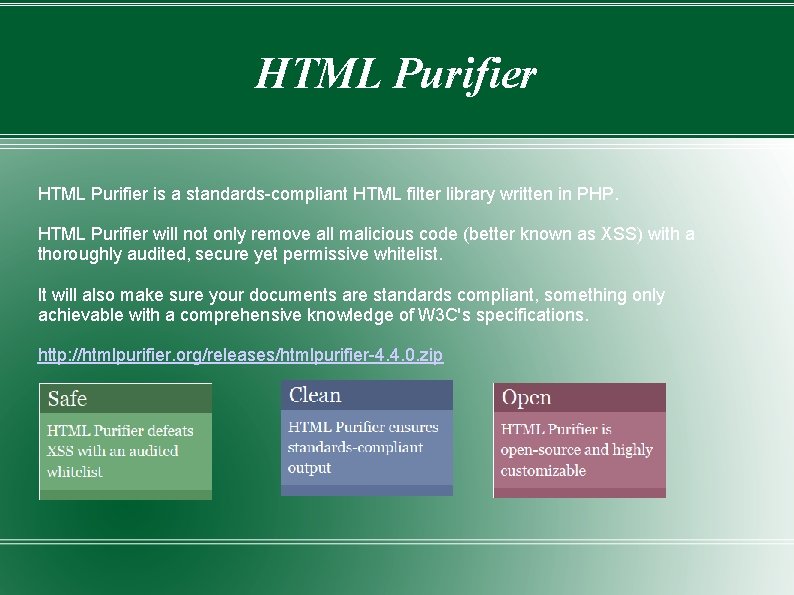 HTML Purifier

HTML Purifier is a standards-compliant HTML filter library written in PHP.

HTML Purifier will not only remove all malicious code (better known as XSS) with a thoroughly audited, secure yet permissive whitelist.

It will also make sure your documents are standards compliant, something only achievable with a comprehensive knowledge of W3C's specifications.

http://htmlpurifier.org/releases/htmlpurifier-4.4.0.zip

Safe

HTML Purifier defeats XSS with an audited whitelist

Clean

HTML Purifier ensures standards-compliant output

Open

HTML Purifier is open-source and highly customizable